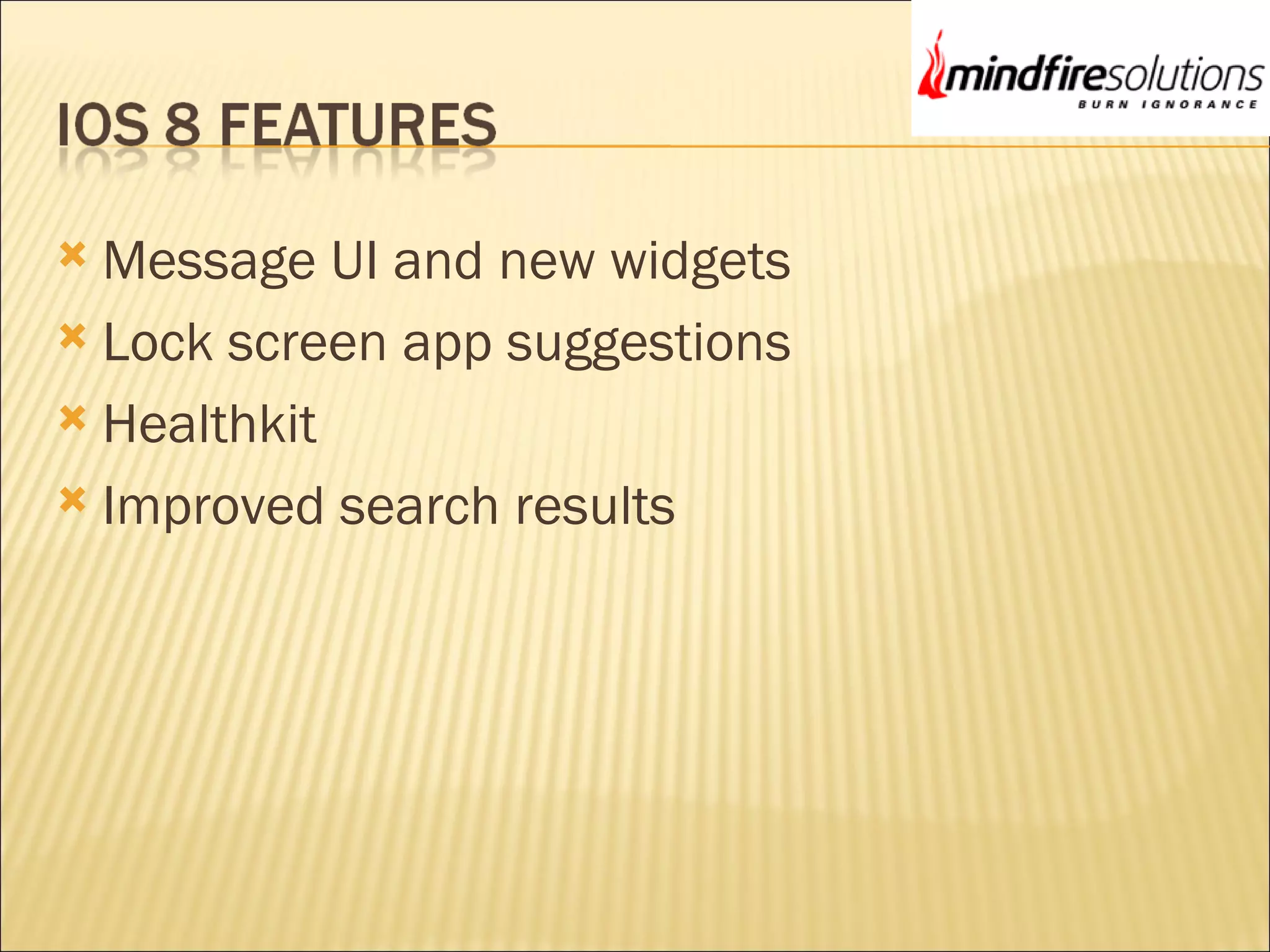 mindfiresolutions
BURN IGNORANCE

IOS 8 FEATURES

Message UI and new widgets
Lock screen app suggestions
Healthkit
Improved search results